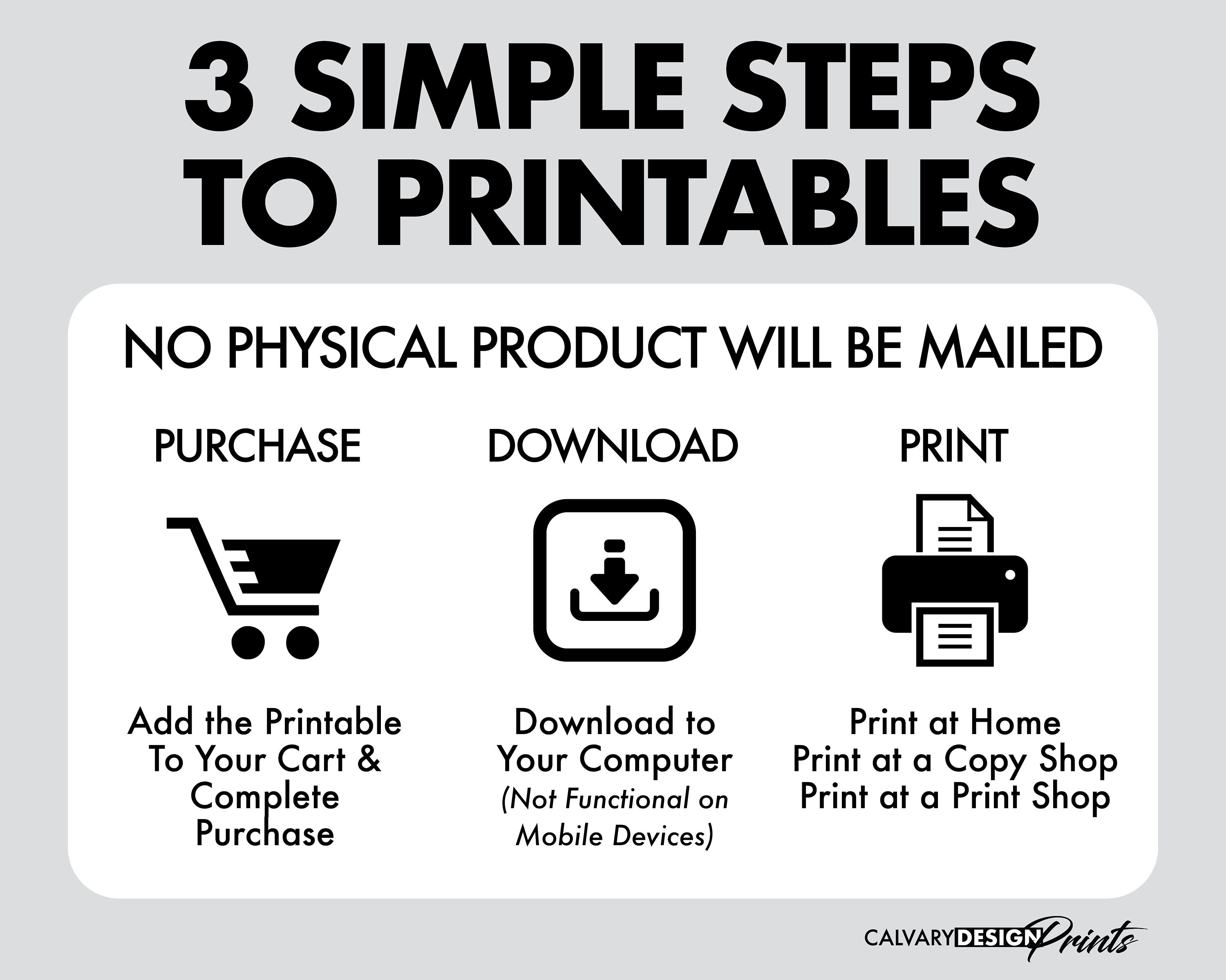 3 SIMPLE STEPS TO PRINTABLES

NO PHYSICAL PRODUCT WILL BE MAILED

PURCHASE

Add the Printable To Your Cart & Complete Purchase

DOWNLOAD

Download to Your Computer (Not Functional on Mobile Devices)

PRINT

Print at Home
Print at a Copy Shop
Print at a Print Shop

CALVARY DESIGN Prints